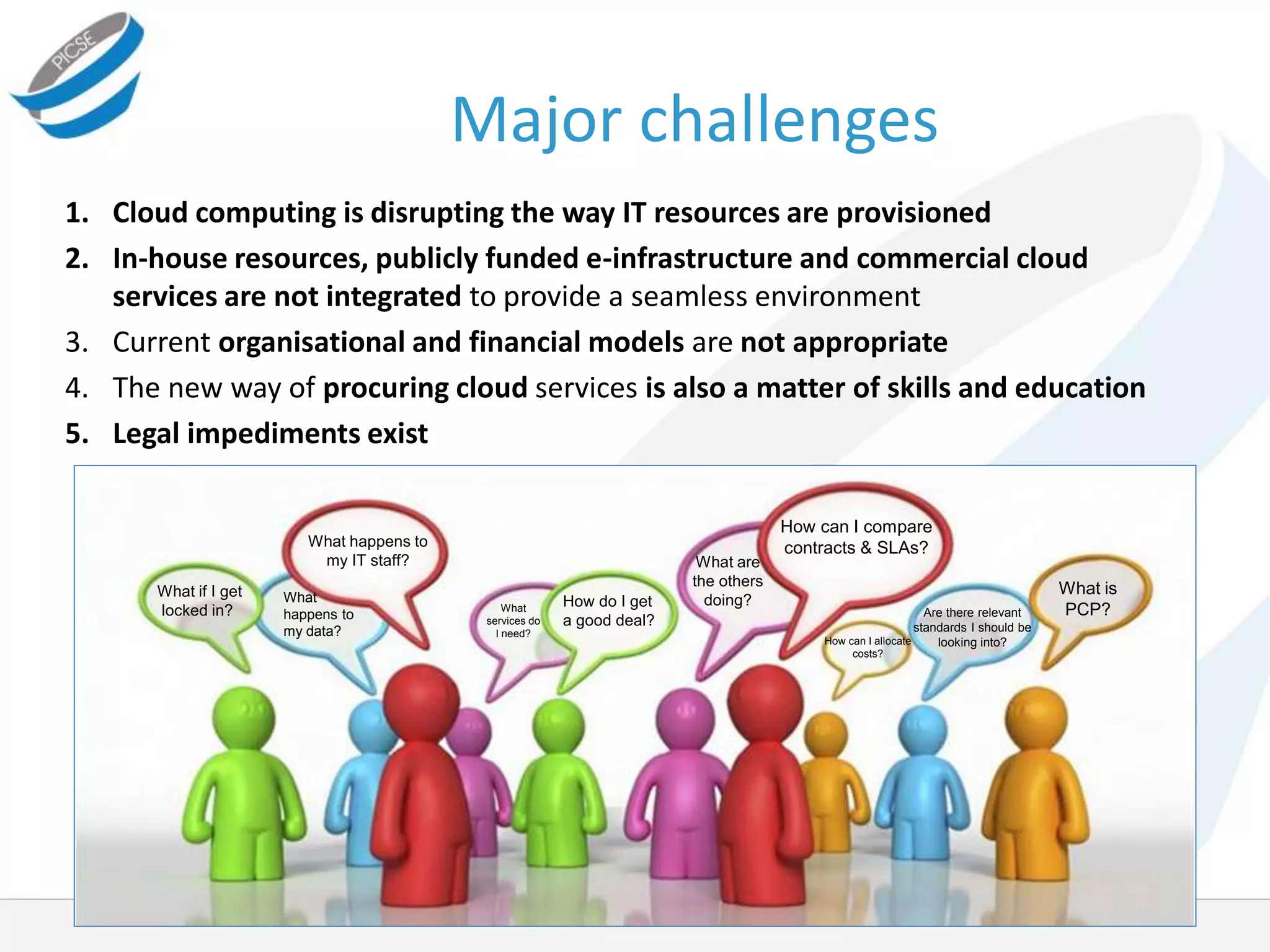 PICSE

Major challenges

1. Cloud computing is disrupting the way IT resources are provisioned
2. In-house resources, publicly funded e-infrastructure and commercial cloud services are not integrated to provide a seamless environment
3. Current organisational and financial models are not appropriate
4. The new way of procuring cloud services is also a matter of skills and education
5. Legal impediments exist

What if I get locked in?

What happens to my data?

What happens to my IT staff?

What services do I need?

How do I get a good deal?

What are the others doing?

How can I compare contracts & SLAs?

How can I allocate costs?

Are there relevant standards I should be looking into?

What is PCP?